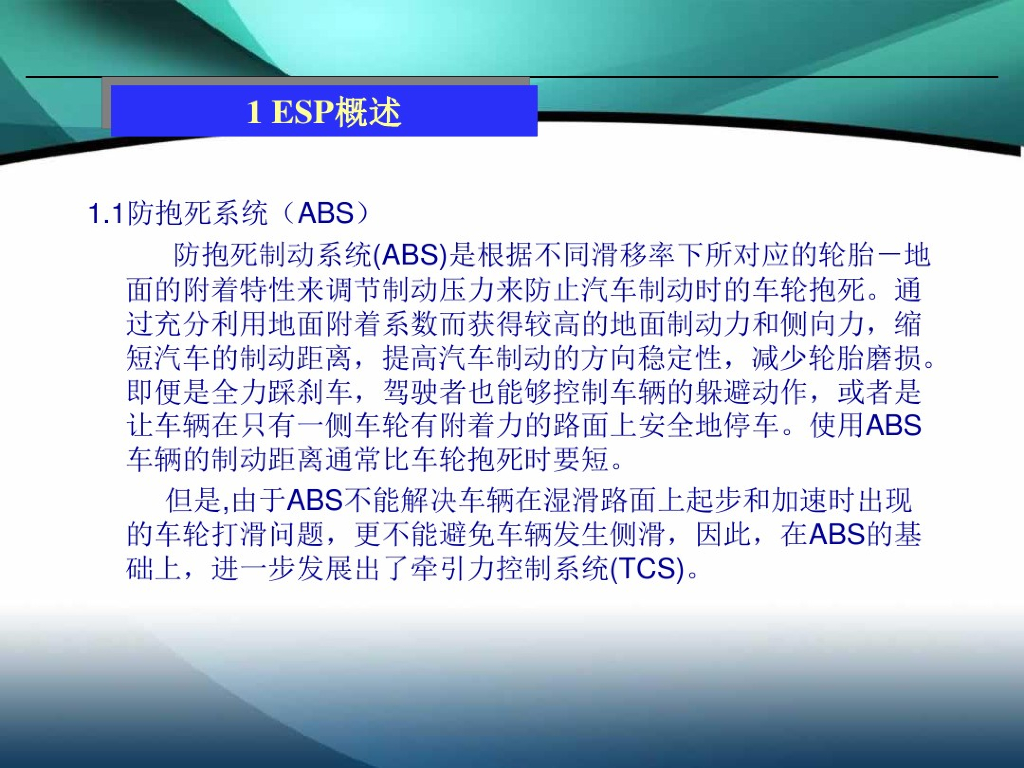 1 ESP概述

1.1防抱死系统（ABS）

防抱死制动系统(ABS)是根据不同滑移率下所对应的轮胎－地面的附着特性来调节制动压力来防止汽车制动时的车轮抱死。通过充分利用地面附着系数而获得较高的地面制动力和侧向力，缩短汽车的制动距离，提高汽车制动的方向稳定性，减少轮胎磨损。即便是全力踩刹车，驾驶者也能够控制车辆的躲避动作，或者是让车辆在只有一侧车轮有附着力的路面上安全地停车。使用ABS车辆的制动距离通常比车轮抱死时要短。

但是,由于ABS不能解决车辆在湿滑路面上起步和加速时出现的车轮打滑问题，更不能避免车辆发生侧滑，因此，在ABS的基础上，进一步发展出了牵引力控制系统(TCS)。